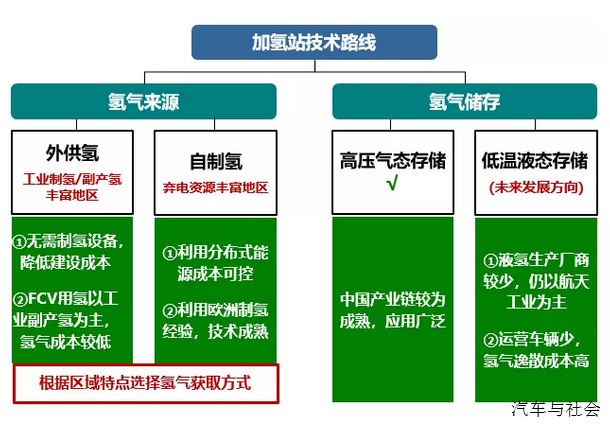 加氢站技术路线

氢气来源

外供氢
工业制氢/副产氢丰富地区

①无需制氢设备，降低建设成本

②FCV用氢以工业副产氢为主，氢气成本较低

自制氢
弃电资源丰富地区

①利用分布式能源成本可控

②利用欧洲制氢经验，技术成熟

根据区域特点选择氢气获取方式

氢气储存

高压气态存储
√

中国产业链较为成熟，应用广泛

低温液态存储
(未来发展方向)

①液氢生产厂商较少，仍以航天工业为主

②运营车辆少，氢气逸散成本高

汽车与社会